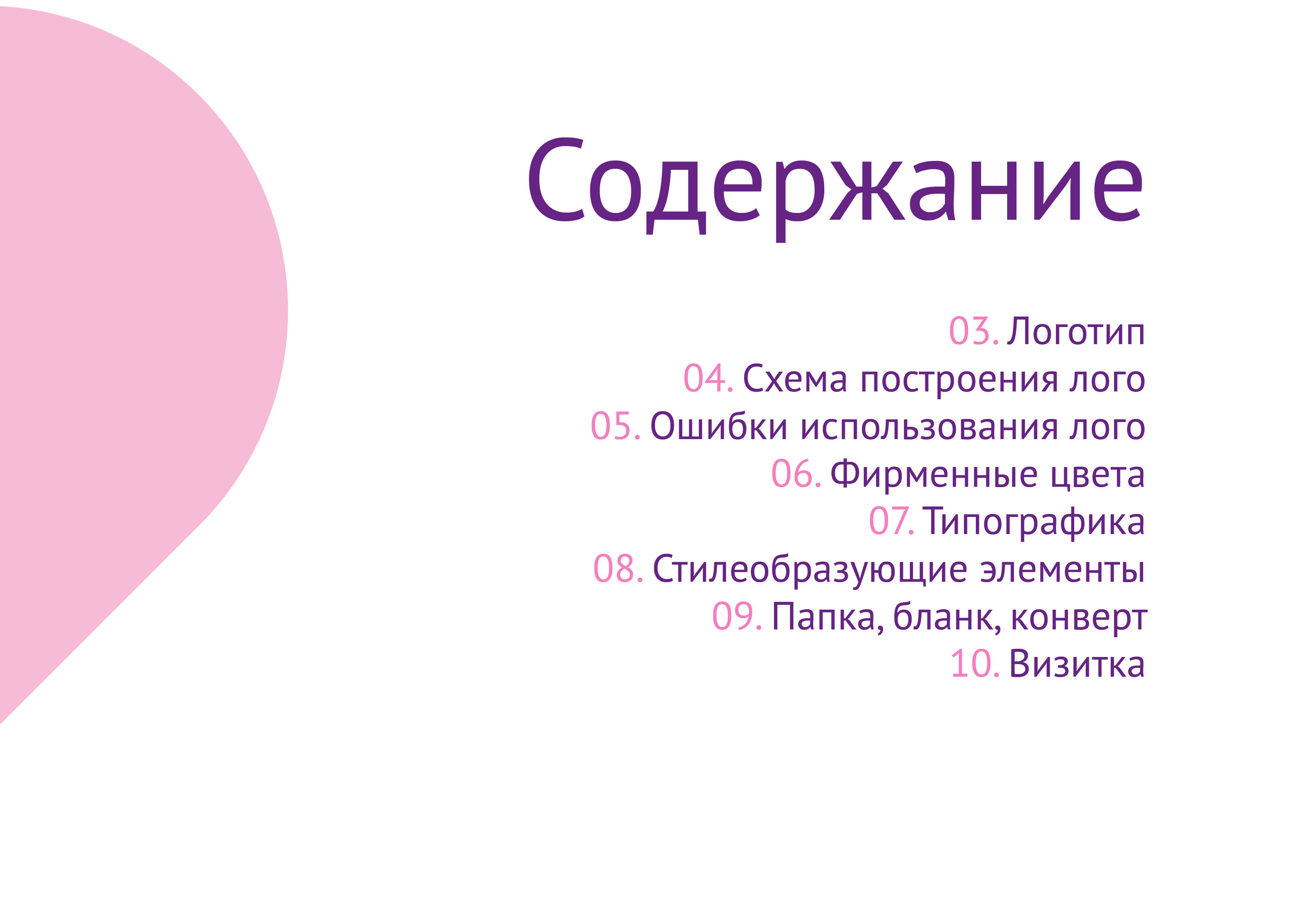 Содержание

03. Логотип
04. Схема построения лого
05. Ошибки использования лого
06. Фирменные цвета
07. Типографика
08. Стилеобразующие элементы
09. Папка, бланк, конверт
10. Визитка